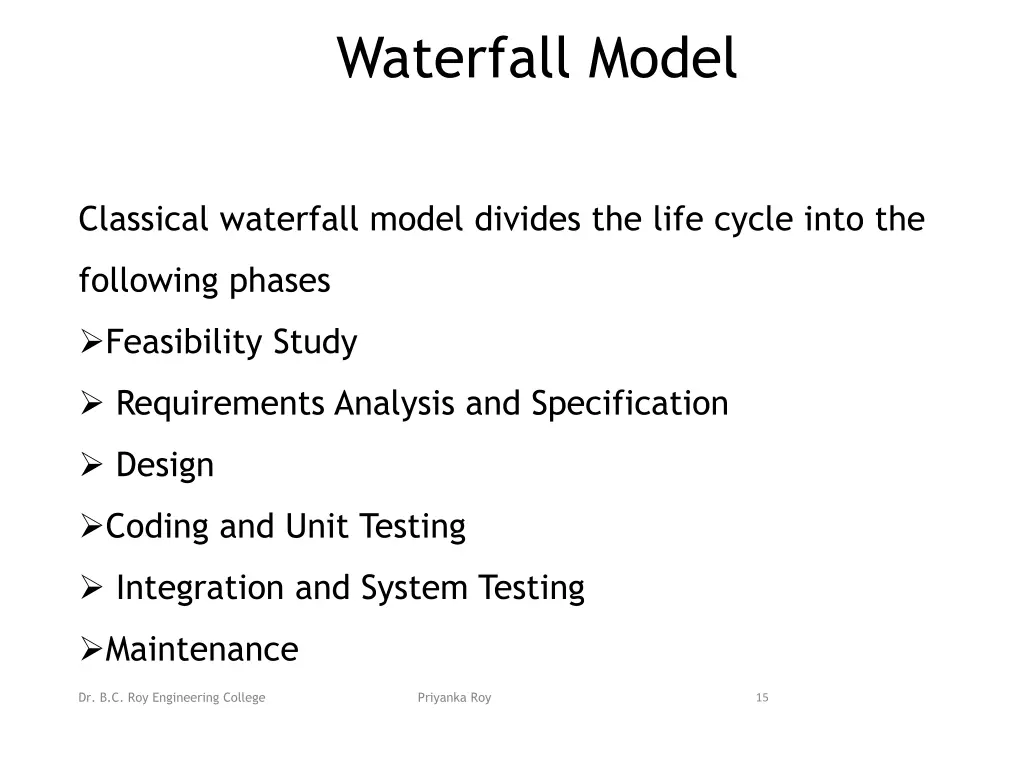 Waterfall Model

Classical waterfall model divides the life cycle into the following phases

➢Feasibility Study

➢ Requirements Analysis and Specification

➢ Design

➢Coding and Unit Testing

➢ Integration and System Testing

➢Maintenance

Dr. B.C. Roy Engineering College
Priyanka Roy
15